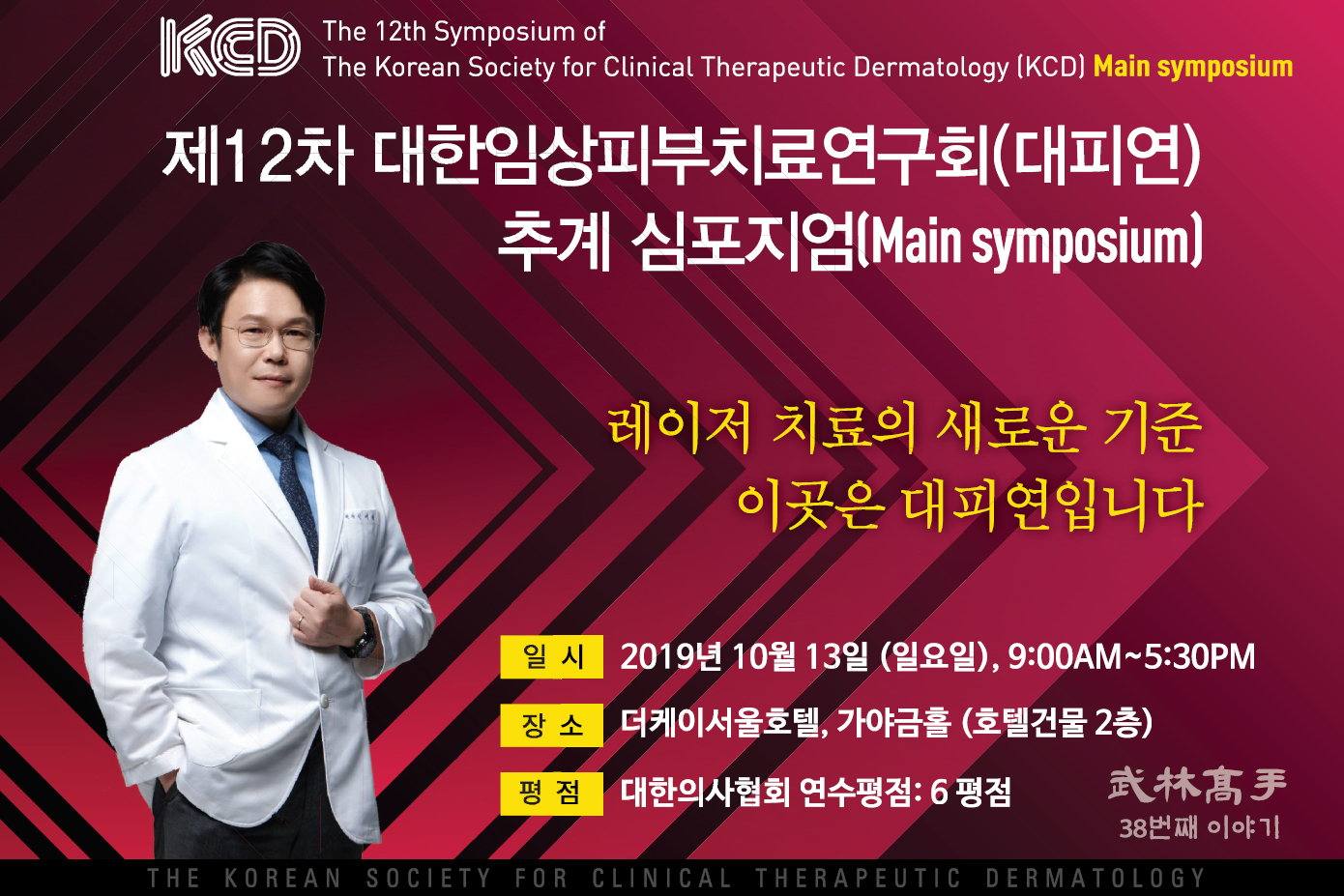 KCD The 12th Symposium of The Korean Society for Clinical Therapeutic Dermatology (KCD) Main symposium

제12차 대한임상피부치료연구회(대피연) 추계 심포지엄(Main symposium)

레이저 치료의 새로운 기준
이곳은 대피연입니다

일 시 2019년 10월 13일 (일요일), 9:00AM~5:30PM

장 소 더케이서울호텔, 가야금홀 (호텔건물 2층)

평 점 대한의사협회 연수평점: 6 평점

武林高手
38번째 이야기

THE KOREAN SOCIETY FOR CLINICAL THERAPEUTIC DERMATOLOGY